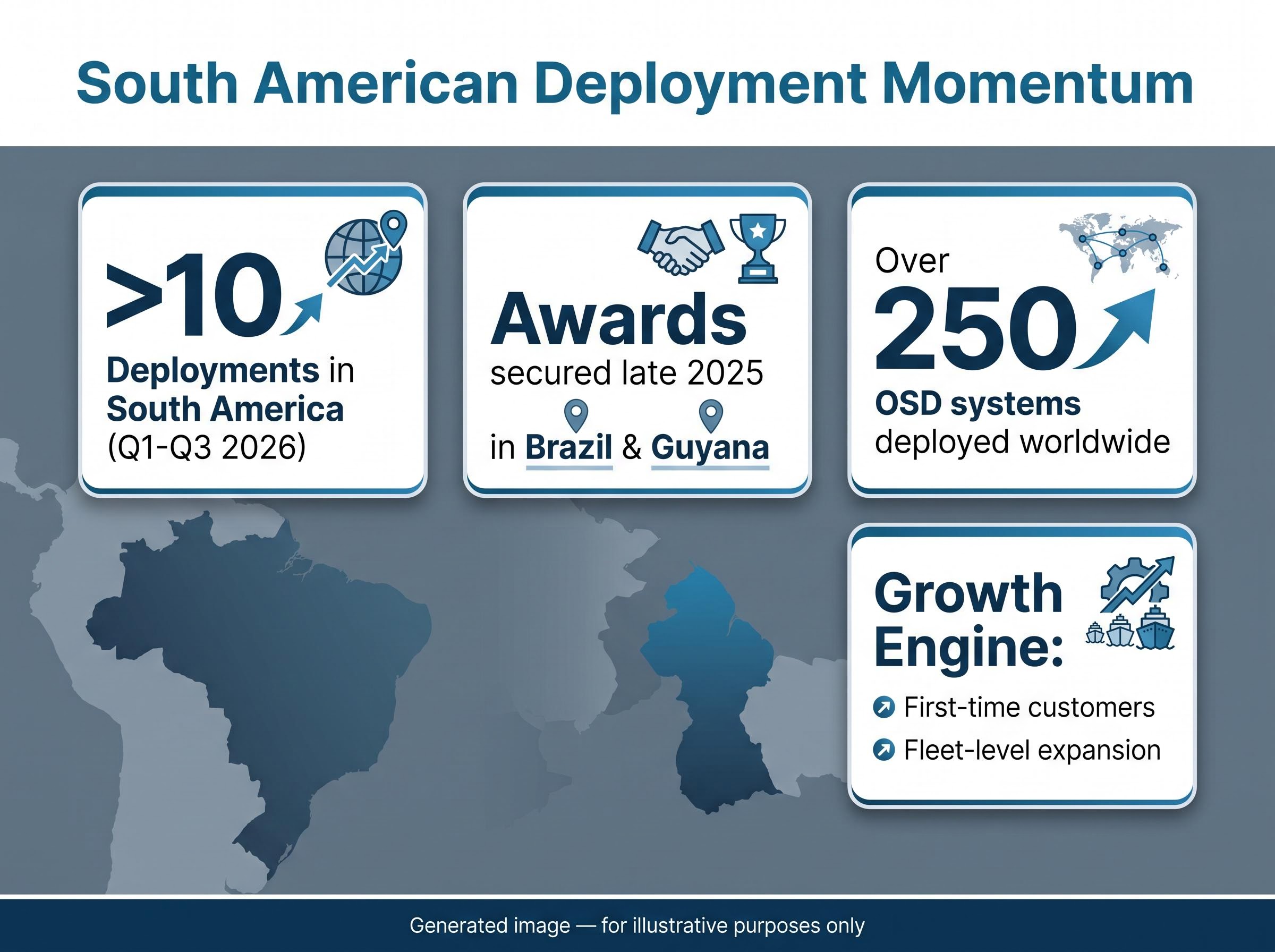 South American Deployment Momentum

>10
Deployments in South America (Q1-Q3 2026)

Awards
secured late 2025
in Brazil & Guyana

Over
250
OSD systems deployed worldwide

Growth Engine:
First-time customers
Fleet-level expansion

Generated image — for illustrative purposes only